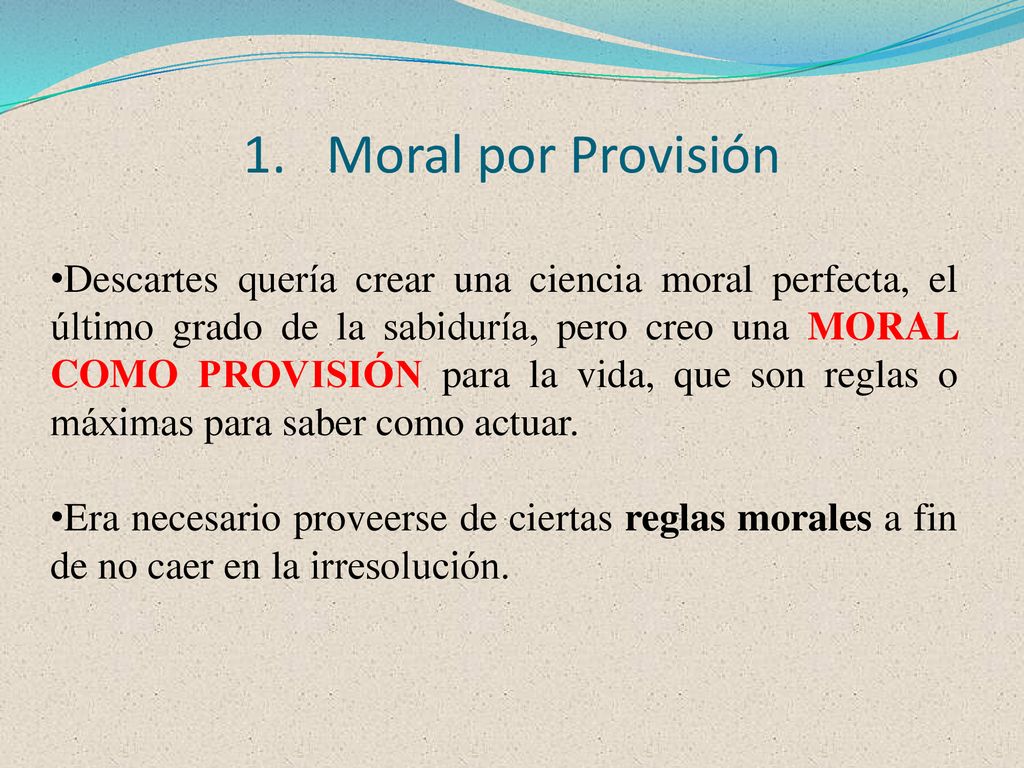 1. Moral por Provisión

•Descartes quería crear una ciencia moral perfecta, el último grado de la sabiduría, pero creo una MORAL COMO PROVISIÓN para la vida, que son reglas o máximas para saber como actuar.

•Era necesario proveerse de ciertas reglas morales a fin de no caer en la irresolución.